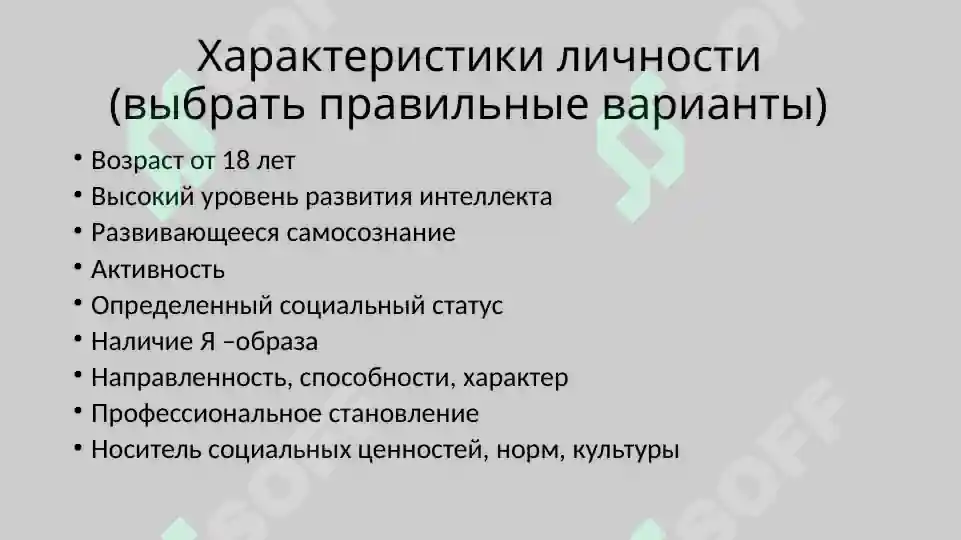 Характеристики личности (выбрать правильные варианты)

• Возраст от 18 лет
• Высокий уровень развития интеллекта
• Развивающееся самосознание
• Активность
• Определенный социальный статус
• Наличие Я –образа
• Направленность, способности, характер
• Профессиональное становление
• Носитель социальных ценностей, норм, культуры

SOFF